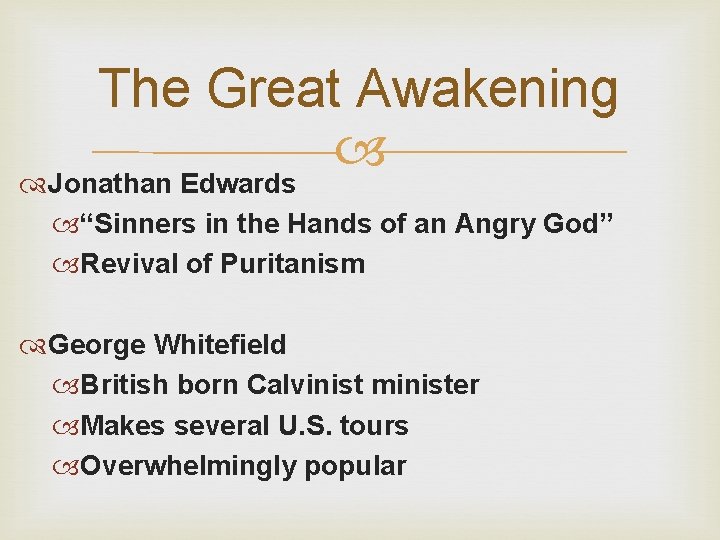 The Great Awakening

Jonathan Edwards
“Sinners in the Hands of an Angry God”
Revival of Puritanism

George Whitefield
British born Calvinist minister
Makes several U.S. tours
Overwhelmingly popular